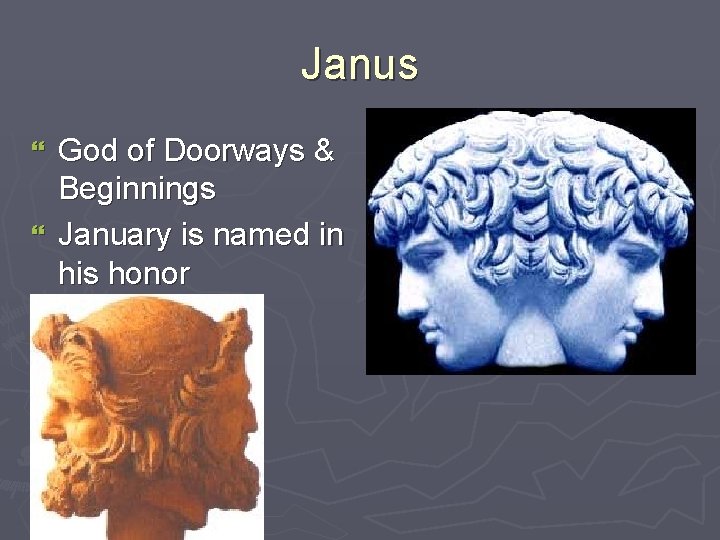 Janus

“ God of Doorways & Beginnings
“ January is named in his honor